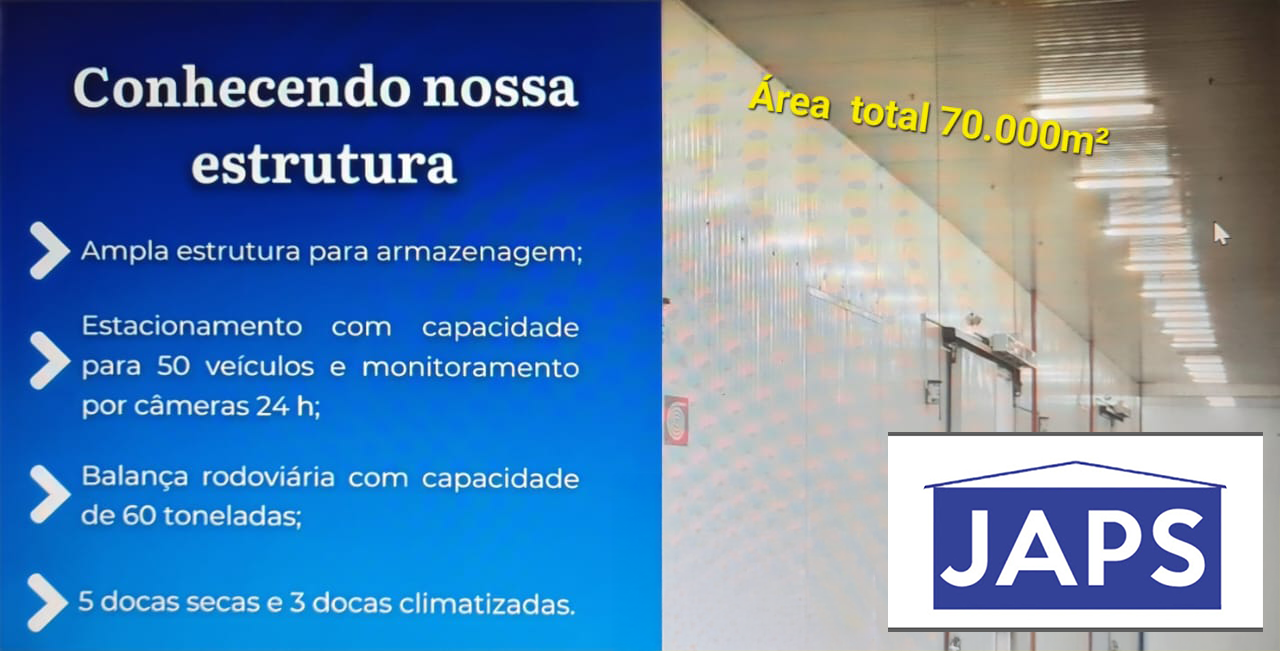 Conhecendo nossa estrutura

Ampla estrutura para armazenagem;

Estacionamento com capacidade para 50 veículos e monitoramento por câmeras 24 h;

Balança rodoviária com capacidade de 60 toneladas;

5 docas secas e 3 docas climatizadas.

Área total 70.000m²

JAPS